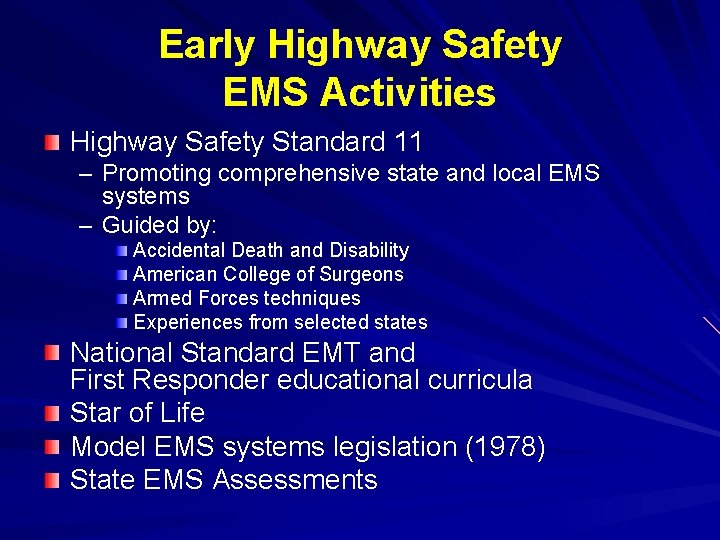 Early Highway Safety EMS Activities

Highway Safety Standard 11

– Promoting comprehensive state and local EMS systems

– Guided by:

Accidental Death and Disability

American College of Surgeons

Armed Forces techniques

Experiences from selected states

National Standard EMT and First Responder educational curricula

Star of Life

Model EMS systems legislation (1978)

State EMS Assessments